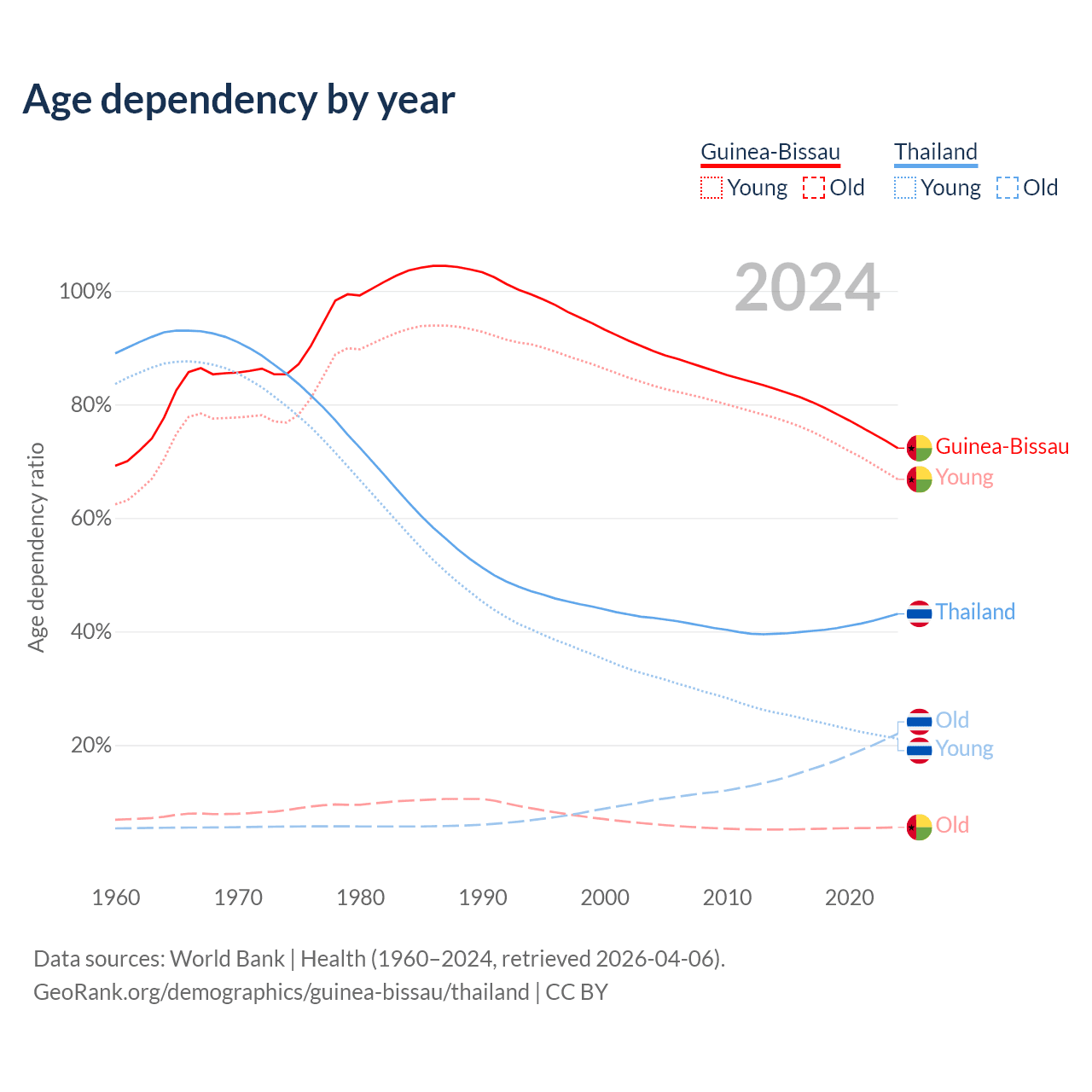 Age dependency by year

Guinea-Bissau
Young Old

Thailand
Young Old

2024

Age dependency ratio

100%
80%
60%
40%
20%

Guinea-Bissau
Young
Thailand
Old
Young
Old

1960 1970 1980 1990 2000 2010 2020

Data sources: World Bank | Health (1960–2024, retrieved 2026-04-06).
GeoRank.org/demographics/guinea-bissau/thailand | CC BY